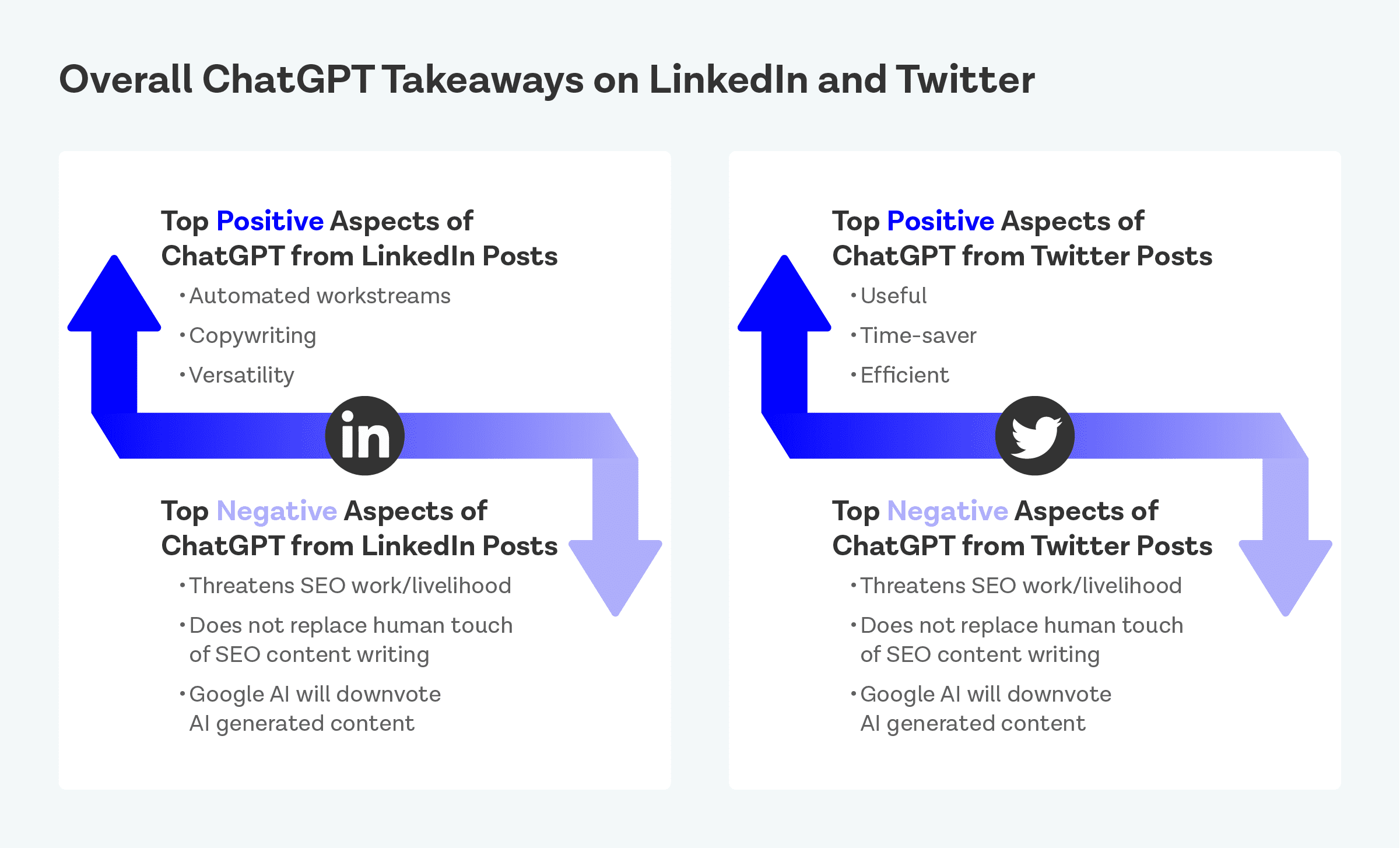 Overall ChatGPT Takeaways on LinkedIn and Twitter

Top Positive Aspects of ChatGPT from LinkedIn Posts

• Automated workstreams
• Copywriting
• Versatility

in

Top Negative Aspects of ChatGPT from LinkedIn Posts

• Threatens SEO work/livelihood
• Does not replace human touch of SEO content writing
• Google AI will downvote AI generated content

Top Positive Aspects of ChatGPT from Twitter Posts

• Useful
• Time-saver
• Efficient

Top Negative Aspects of ChatGPT from Twitter Posts

• Threatens SEO work/livelihood
• Does not replace human touch of SEO content writing
• Google AI will downvote AI generated content